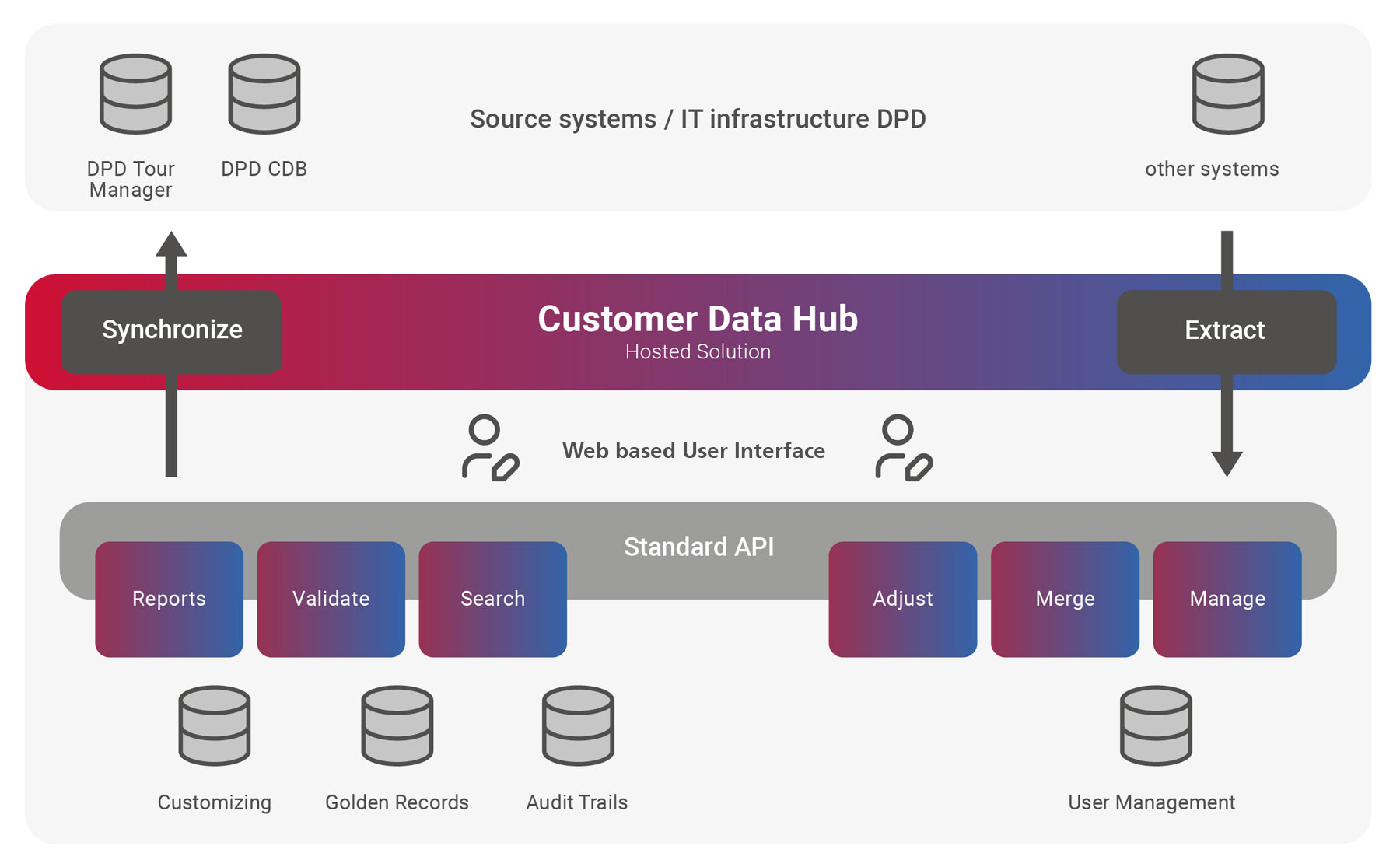 DPD Tour Manager

DPD CDB

Source systems / IT infrastructure DPD

other systems

Synchronize

Customer Data Hub
Hosted Solution

Extract

Web based User Interface

Standard API

Reports

Validate

Search

Adjust

Merge

Manage

Customizing

Golden Records

Audit Trails

User Management